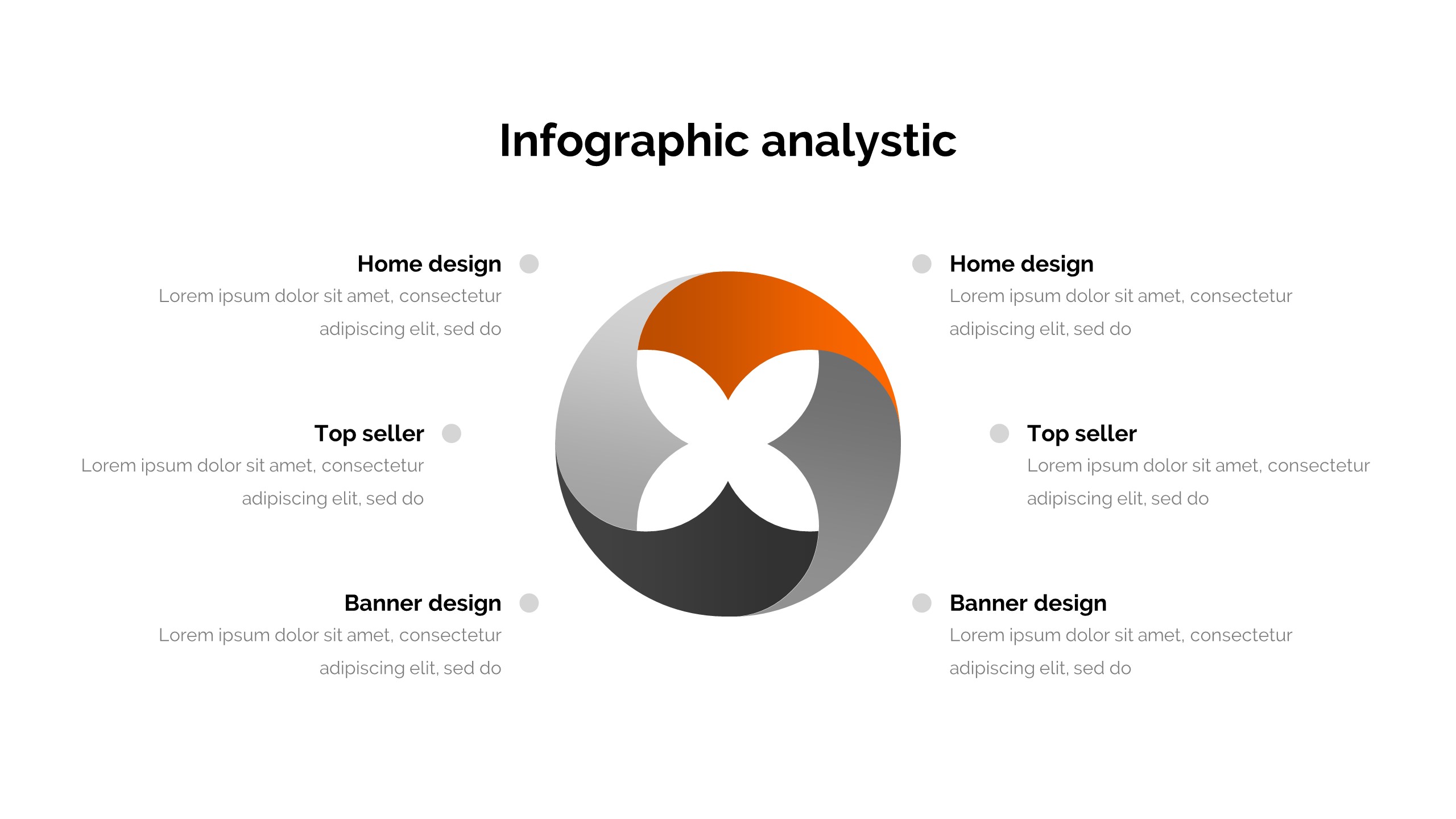 Infographic analystic

Home design
Lorem ipsum dolor sit amet, consectetur adipiscing elit, sed do

Top seller
Lorem ipsum dolor sit amet, consectetur adipiscing elit, sed do

Banner design
Lorem ipsum dolor sit amet, consectetur adipiscing elit, sed do

Home design
Lorem ipsum dolor sit amet, consectetur adipiscing elit, sed do

Top seller
Lorem ipsum dolor sit amet, consectetur adipiscing elit, sed do

Banner design
Lorem ipsum dolor sit amet, consectetur adipiscing elit, sed do